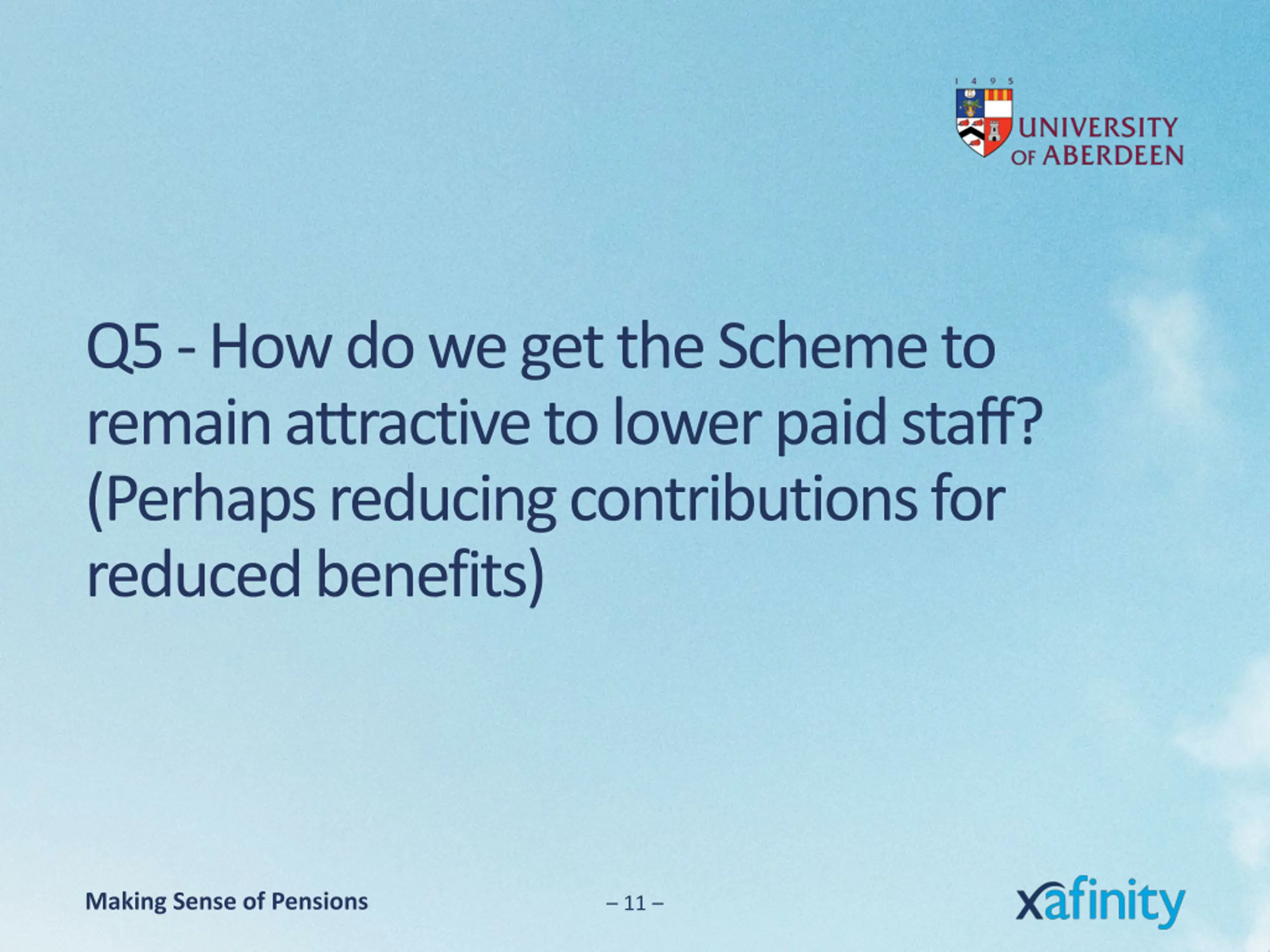 1 4 9 5
UNIVERSITY OF ABERDEEN

Q5 - How do we get the Scheme to remain attractive to lower paid staff? (Perhaps reducing contributions for reduced benefits)

Making Sense of Pensions

– 11 –

xafinity